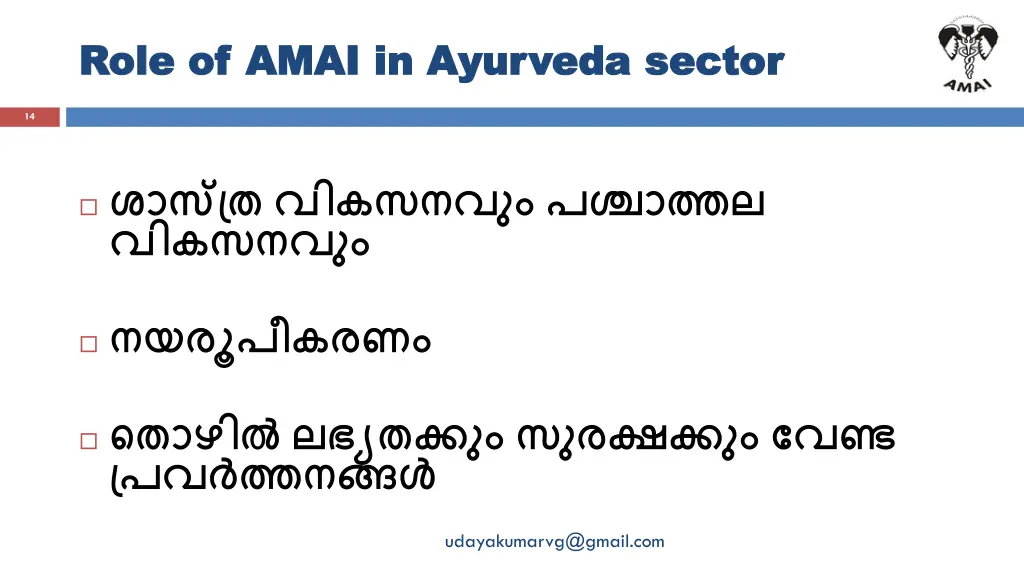 Role of AMAI in Ayurveda sector

AMAI

14

□ ശാസ്ത്ര വികസനവും പശ്ചാത്തല വികസനവും

□ നയരൂപീകരണം

□ തൊഴിൽ ലഭ്യതക്കും സുരക്ഷക്കും വേണ്ട പ്രവർത്തനങ്ങൾ

udayakumarvg@gmail.com